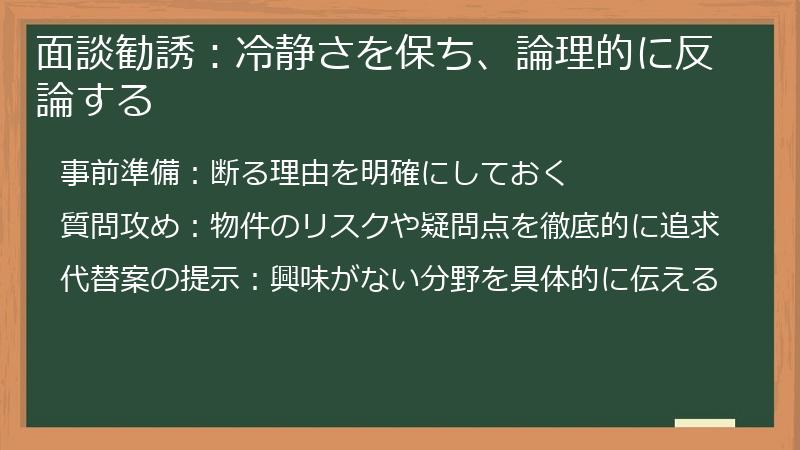 面談勧誘：冷静さを保ち、論理的に反論する

事前準備：断る理由を明確にしておく

質問攻め：物件のリスクや疑問点を徹底的に追求

代替案の提示：興味がない分野を具体的に伝える